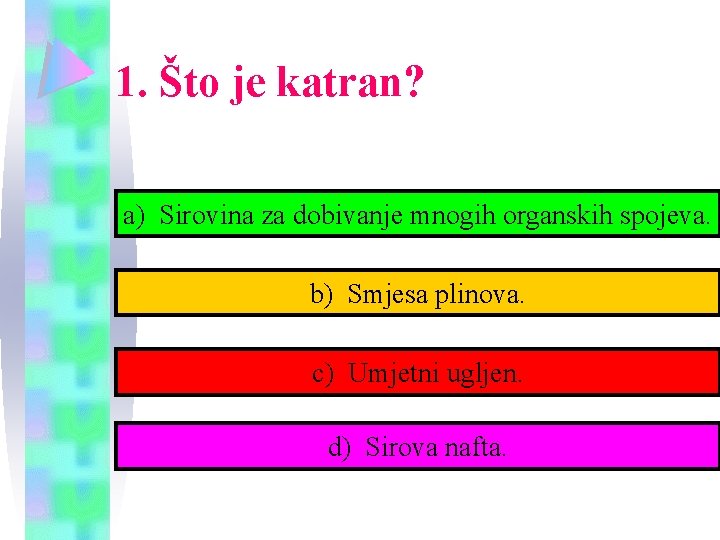 1. Što je katran?

a) Sirovina za dobivanje mnogih organskih spojeva.

b) Smjesa plinova.

c) Umjetni ugljen.

d) Sirova nafta.